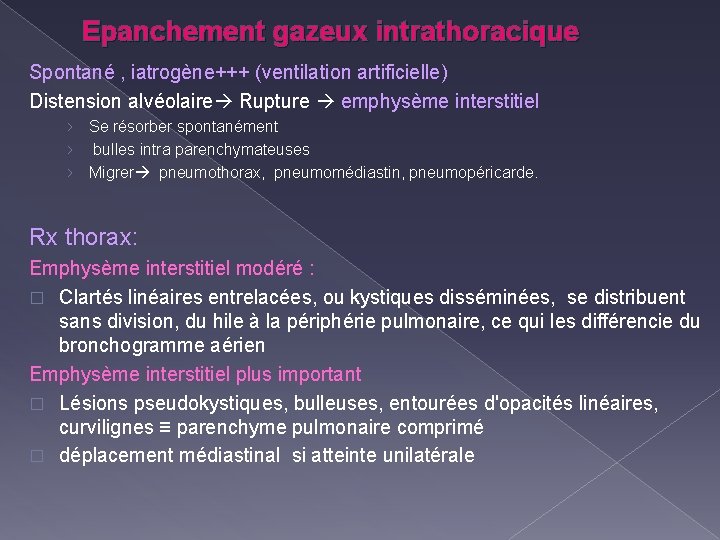 Epanchement gazeux intrathoracique

Spontané , iatrogène+++ (ventilation artificielle)

Distension alvéolaire→ Rupture → emphysème interstitiel

› Se résorber spontanément
› bulles intra parenchymateuses
› Migrer→ pneumothorax, pneumomédiastin, pneumopéricarde.

Rx thorax:

Emphysème interstitiel modéré :

□ Clartés linéaires entrelacées, ou kystiques disséminées, se distribuent sans division, du hile à la périphérie pulmonaire, ce qui les différencie du bronchogramme aérien

Emphysème interstitiel plus important

□ Lésions pseudokystiques, bulleuses, entourées d'opacités linéaires, curvilignes ≡ parenchyme pulmonaire comprimé

□ déplacement médiastinal si atteinte unilatérale